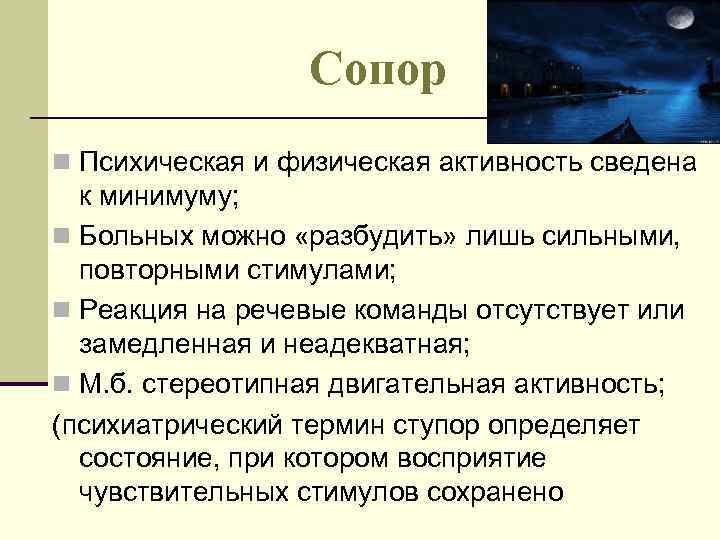 Сопор

Психическая и физическая активность сведена к минимуму;

Больных можно «разбудить» лишь сильными, повторными стимулами;

Реакция на речевые команды отсутствует или замедленная и неадекватная;

М.б. стереотипная двигательная активность;

(психиатрический термин ступор определяет состояние, при котором восприятие чувствительных стимулов сохранено